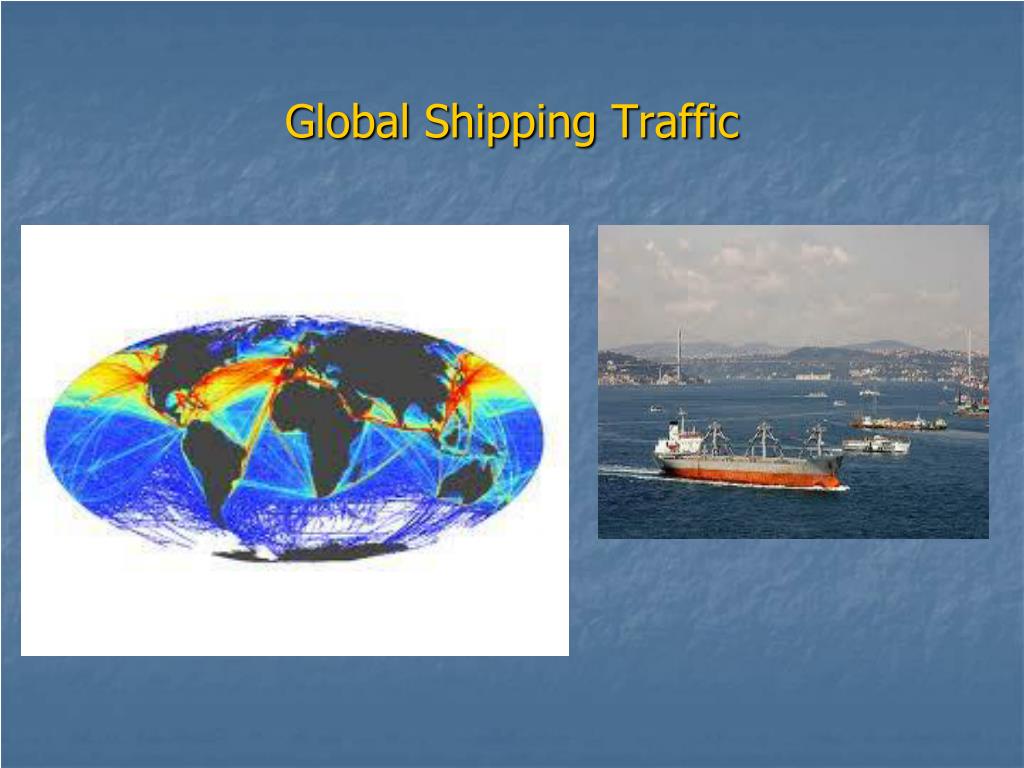 Global Shipping Traffic